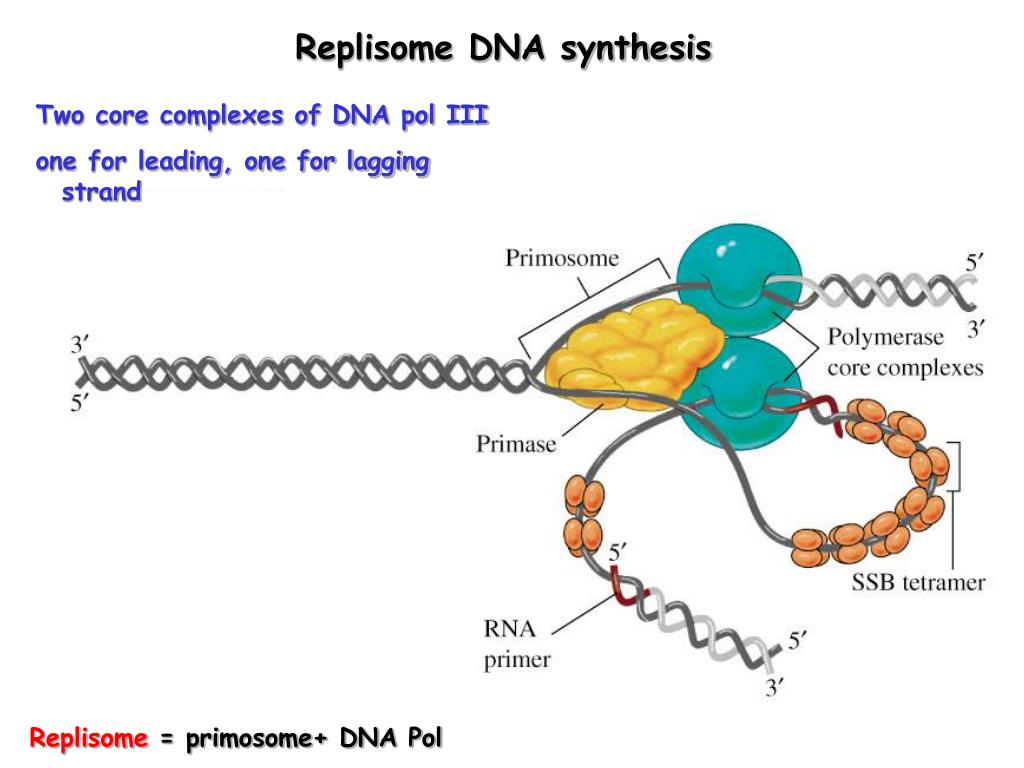 Replisome DNA synthesis

Two core complexes of DNA pol III

one for leading, one for lagging strand

Primosome

5′

3′

3′

5′

Polymerase core complexes

Primase

SSB tetramer

5′

RNA primer

5′

3′

Replisome = primosome+ DNA Pol